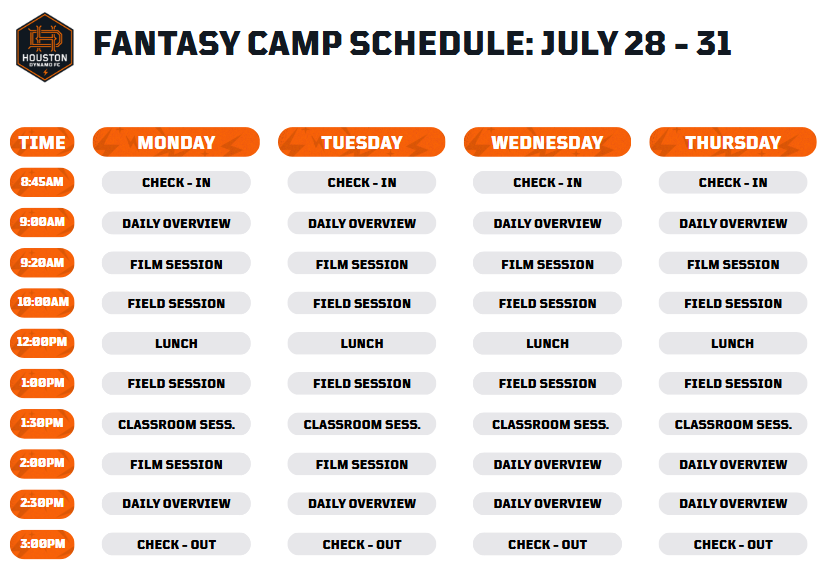 HOUSTON DYNAMO FC

FANTASY CAMP SCHEDULE: JULY 28 - 31

| TIME | MONDAY | TUESDAY | WEDNESDAY | THURSDAY |
|---|---|---|---|---|
| 8:45AM | CHECK - IN | CHECK - IN | CHECK - IN | CHECK - IN |
| 9:00AM | DAILY OVERVIEW | DAILY OVERVIEW | DAILY OVERVIEW | DAILY OVERVIEW |
| 9:20AM | FILM SESSION | FILM SESSION | FILM SESSION | FILM SESSION |
| 10:00AM | FIELD SESSION | FIELD SESSION | FIELD SESSION | FIELD SESSION |
| 12:00PM | LUNCH | LUNCH | LUNCH | LUNCH |
| 1:00PM | FIELD SESSION | FIELD SESSION | FIELD SESSION | FIELD SESSION |
| 1:30PM | CLASSROOM SESS. | CLASSROOM SESS. | CLASSROOM SESS. | CLASSROOM SESS. |
| 2:00PM | FILM SESSION | FILM SESSION | DAILY OVERVIEW | DAILY OVERVIEW |
| 2:30PM | DAILY OVERVIEW | DAILY OVERVIEW | DAILY OVERVIEW | DAILY OVERVIEW |
| 3:00PM | CHECK - OUT | CHECK - OUT | CHECK - OUT | CHECK - OUT |